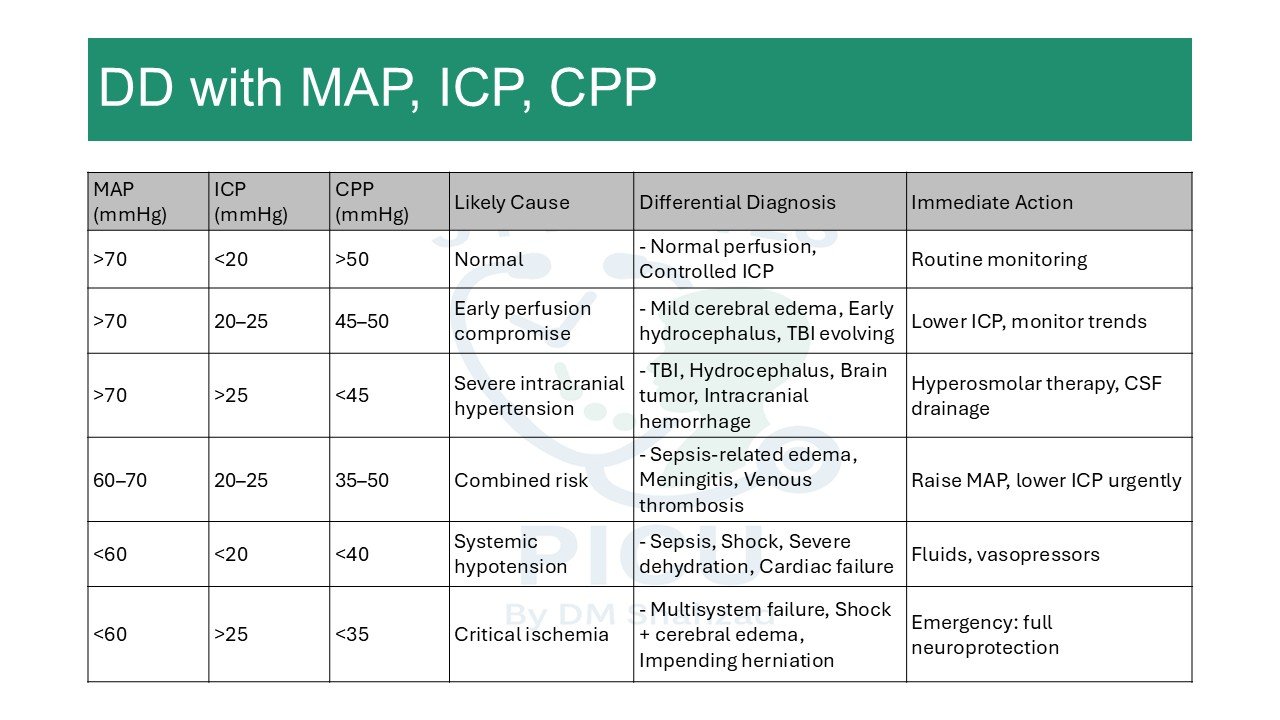 DD with MAP, ICP, CPP

| MAP (mmHg) | ICP (mmHg) | CPP (mmHg) | Likely Cause | Differential Diagnosis | Immediate Action |
|---|---|---|---|---|---|
| >70 | <20 | >50 | Normal | - Normal perfusion, Controlled ICP | Routine monitoring |
| >70 | 20–25 | 45–50 | Early perfusion compromise | - Mild cerebral edema, Early hydrocephalus, TBI evolving | Lower ICP, monitor trends |
| >70 | >25 | <45 | Severe intracranial hypertension | - TBI, Hydrocephalus, Brain tumor, Intracranial hemorrhage | Hyperosmolar therapy, CSF drainage |
| 60–70 | 20–25 | 35–50 | Combined risk | - Sepsis-related edema, Meningitis, Venous thrombosis | Raise MAP, lower ICP urgently |
| <60 | <20 | <40 | Systemic hypotension | - Sepsis, Shock, Severe dehydration, Cardiac failure | Fluids, vasopressors |
| <60 | >25 | <35 | Critical ischemia | - Multisystem failure, Shock + cerebral edema, Impending herniation | Emergency: full neuroprotection |

PICU
By DM Shahzad